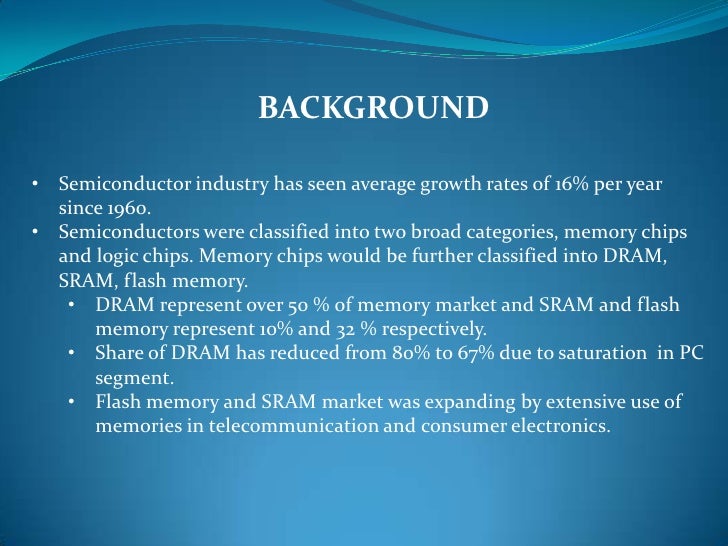 BACKGROUND

• Semiconductor industry has seen average growth rates of 16% per year since 1960.
• Semiconductors were classified into two broad categories, memory chips and logic chips. Memory chips would be further classified into DRAM, SRAM, flash memory.
  • DRAM represent over 50 % of memory market and SRAM and flash memory represent 10% and 32 % respectively.
  • Share of DRAM has reduced from 80% to 67% due to saturation in PC segment.
  • Flash memory and SRAM market was expanding by extensive use of memories in telecommunication and consumer electronics.